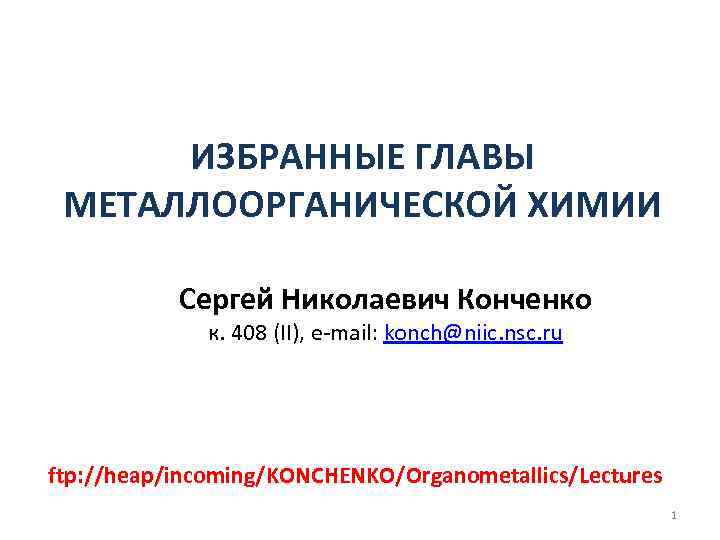 ИЗБРАННЫЕ ГЛАВЫ МЕТАЛЛООРГАНИЧЕСКОЙ ХИМИИ

Сергей Николаевич Конченко
к. 408 (II), e-mail: konch@niic.nsc.ru

ftp://heap/incoming/KONCHENKO/Organometallics/Lectures

1